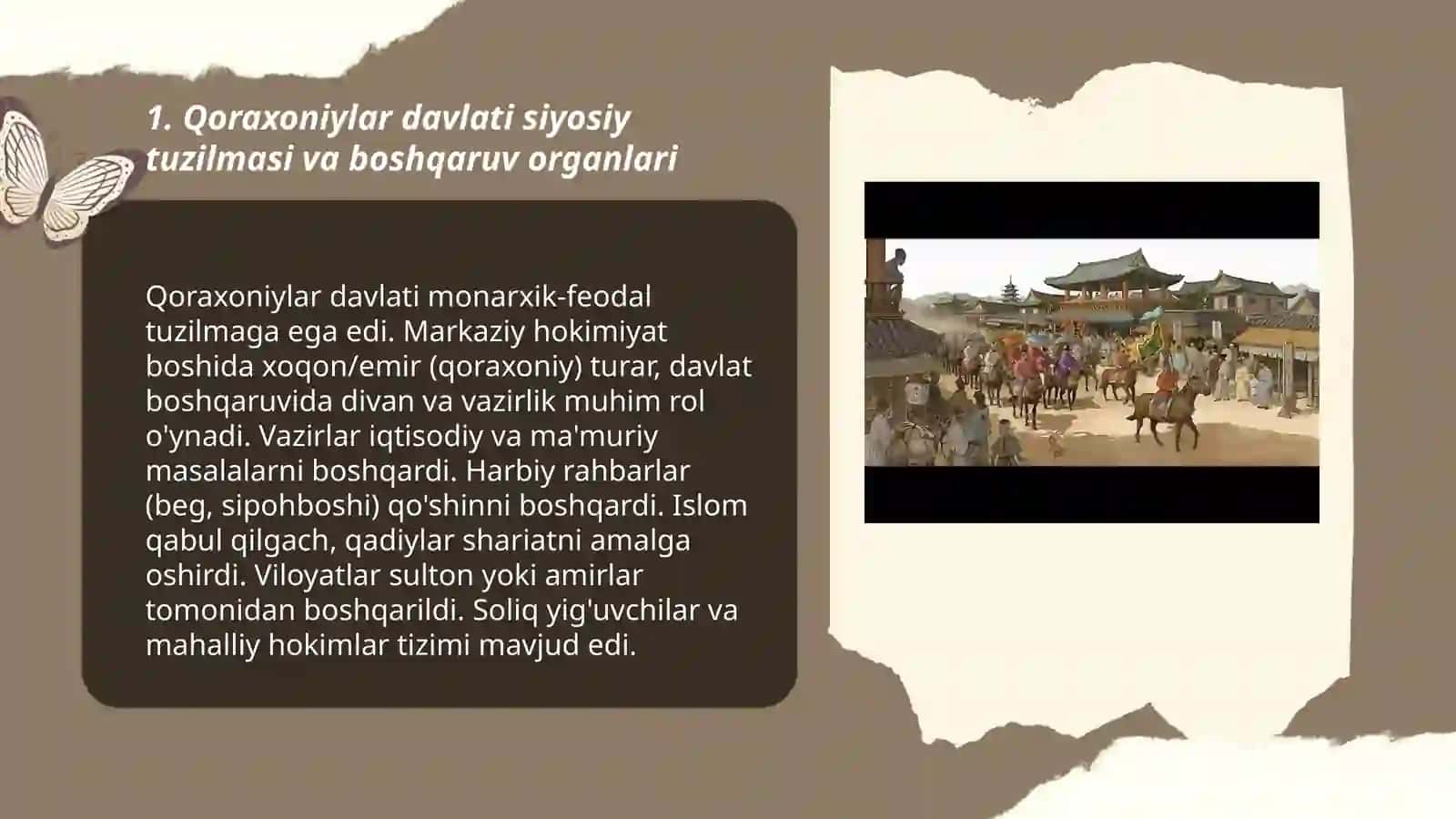 1. Qoraxoniylar davlati siyosiy tuzilmasi va boshqaruv organlari

Qoraxoniylar davlati monarxik-feodal tuzilmaga ega edi. Markaziy hokimiyat boshida xoqon/emir (qoraxoniy) turar, davlat boshqaruvida divan va vazirlik muhim rol o'ynadi. Vazirlar iqtisodiy va ma'muriy masalalarni boshqardi. Harbiy rahbarlar (beg, sipohboshi) qo'shinni boshqardi. Islom qabul qilgach, qadiylar shariatni amalga oshirdi. Viloyatlar sulton yoki amirlar tomonidan boshqarildi. Soliq yig'uvchilar va mahalliy hokimlar tizimi mavjud edi.